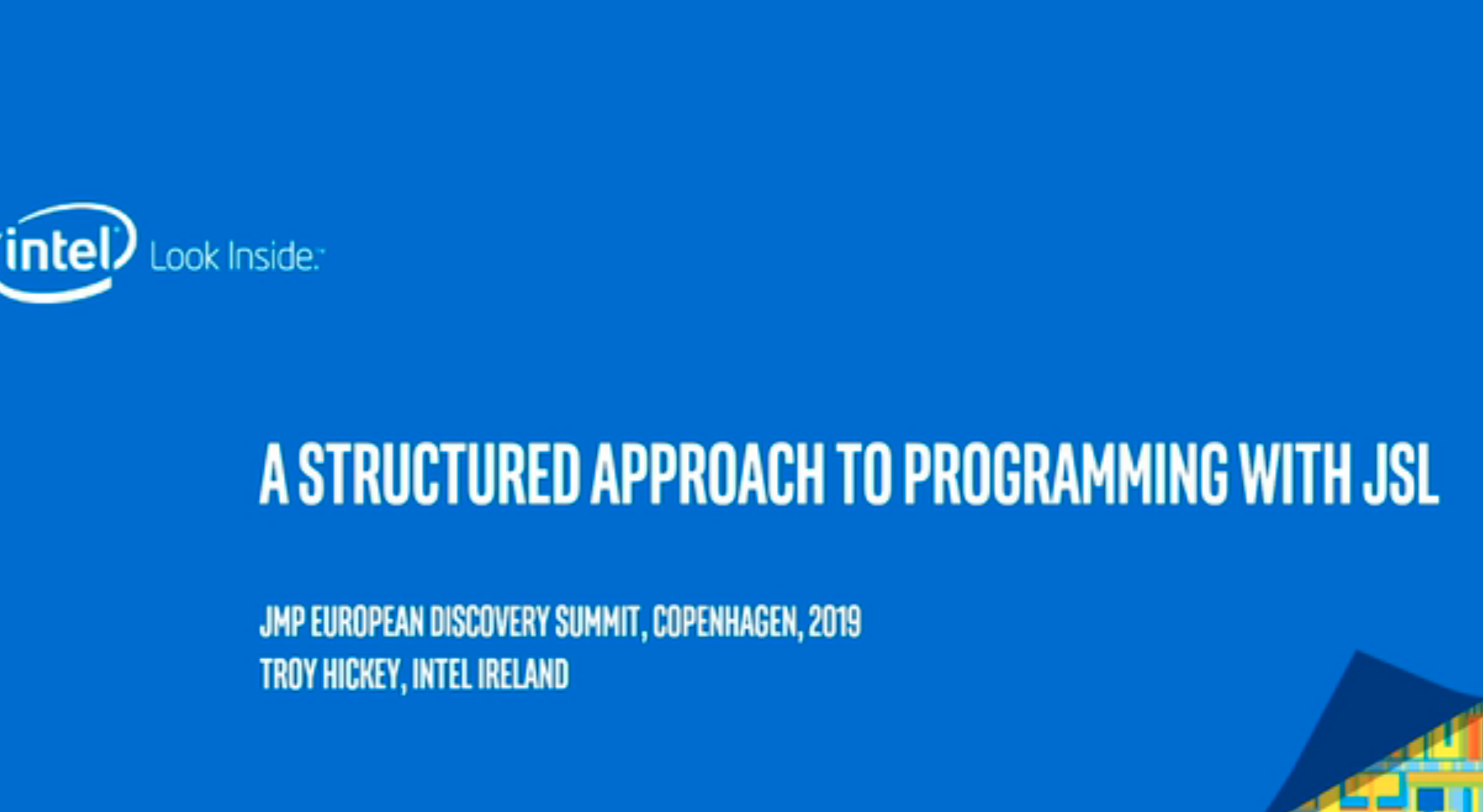 intel Look Inside.

A STRUCTURED APPROACH TO PROGRAMMING WITH JSL

JMP EUROPEAN DISCOVERY SUMMIT, COPENHAGEN, 2019
TROY HICKEY, INTEL IRELAND